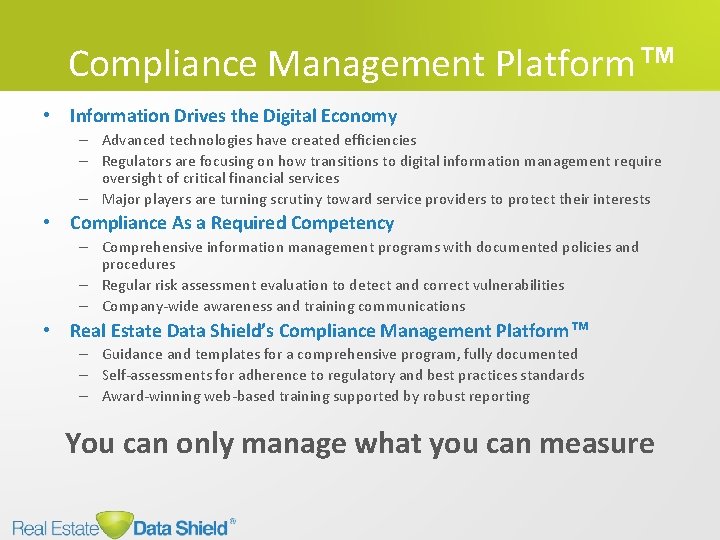 Compliance Management Platform™

• Information Drives the Digital Economy
– Advanced technologies have created efficiencies
– Regulators are focusing on how transitions to digital information management require oversight of critical financial services
– Major players are turning scrutiny toward service providers to protect their interests

• Compliance As a Required Competency
– Comprehensive information management programs with documented policies and procedures
– Regular risk assessment evaluation to detect and correct vulnerabilities
– Company-wide awareness and training communications

• Real Estate Data Shield's Compliance Management Platform™
– Guidance and templates for a comprehensive program, fully documented
– Self-assessments for adherence to regulatory and best practices standards
– Award-winning web-based training supported by robust reporting

You can only manage what you can measure

Real Estate Data Shield®